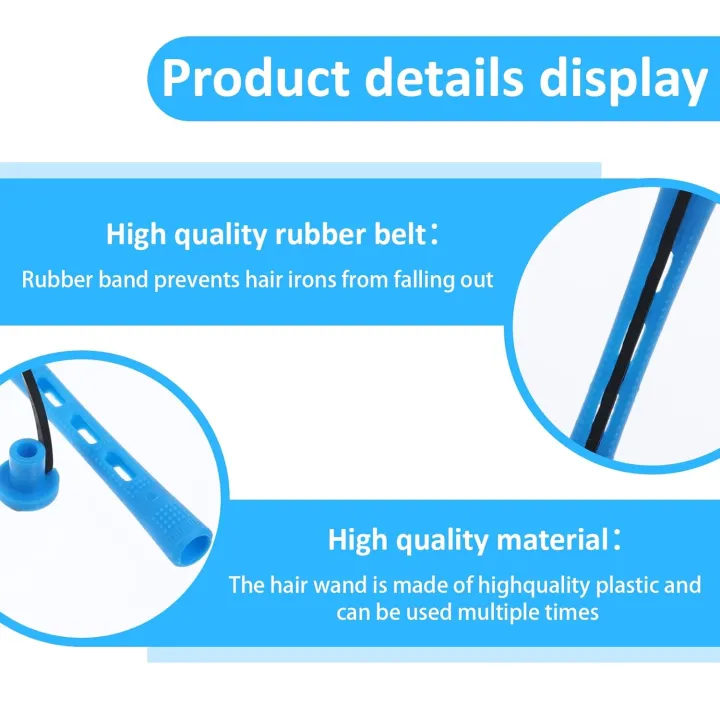 Product details display

High quality rubber belt：

Rubber band prevents hair irons from falling out

High quality material：

The hair wand is made of highquality plastic and can be used multiple times